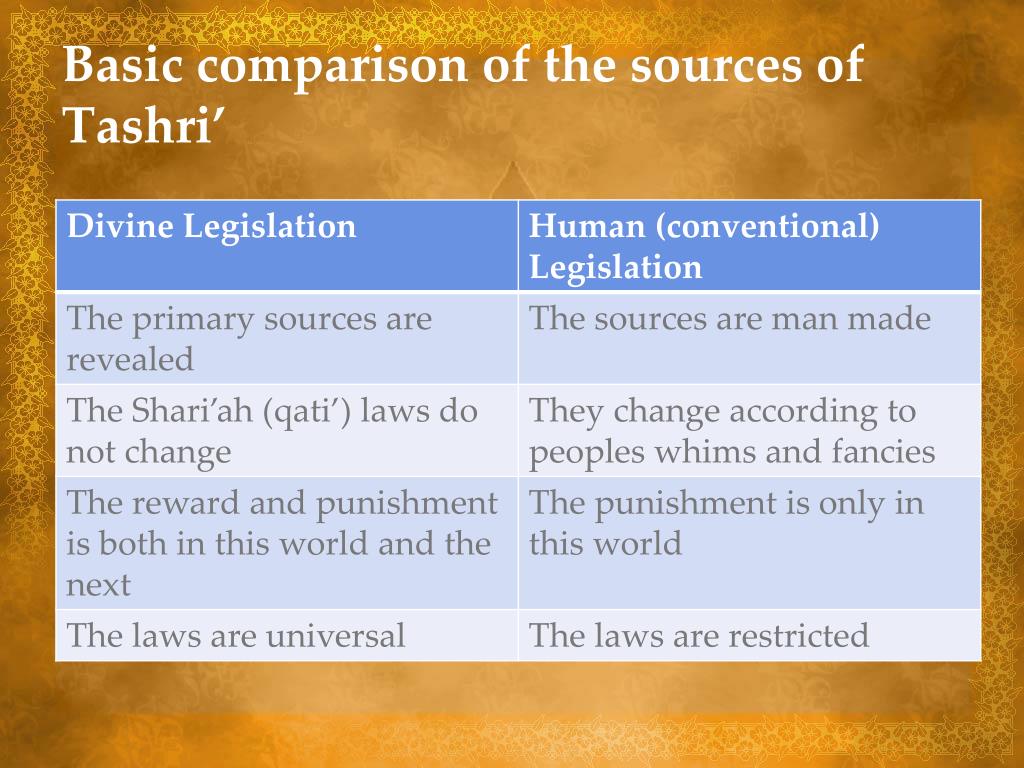 Basic comparison of the sources of Tashri’

| Divine Legislation | Human (conventional) Legislation |
|---|---|
| The primary sources are revealed | The sources are man made |
| The Shari’ah (qati’) laws do not change | They change according to peoples whims and fancies |
| The reward and punishment is both in this world and the next | The punishment is only in this world |
| The laws are universal | The laws are restricted |